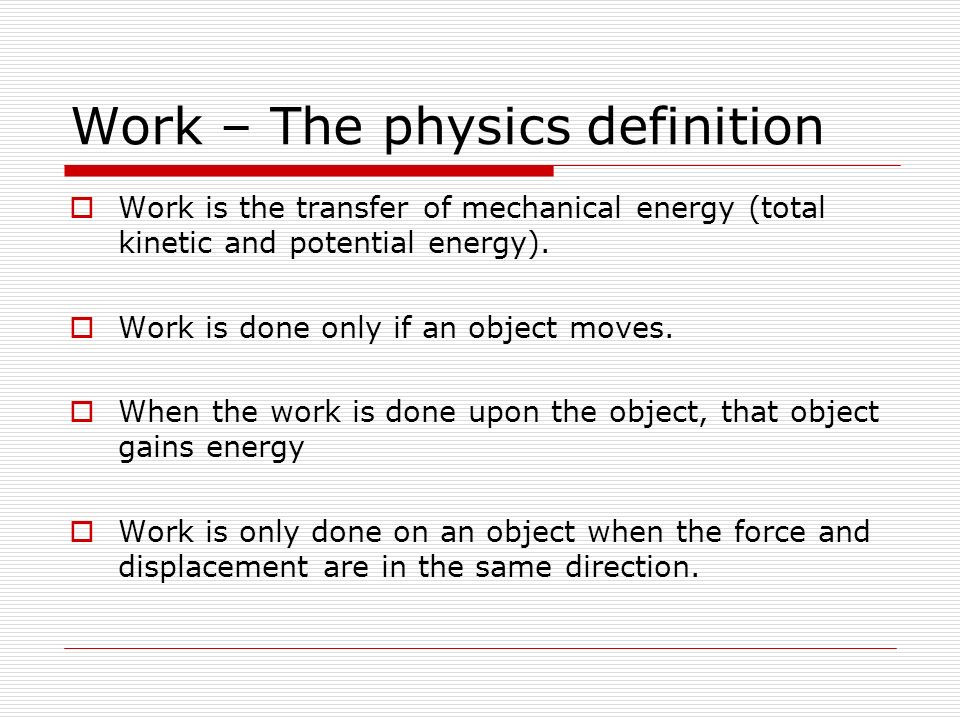 Work – The physics definition

Work is the transfer of mechanical energy (total kinetic and potential energy).

Work is done only if an object moves.

When the work is done upon the object, that object gains energy

Work is only done on an object when the force and displacement are in the same direction.